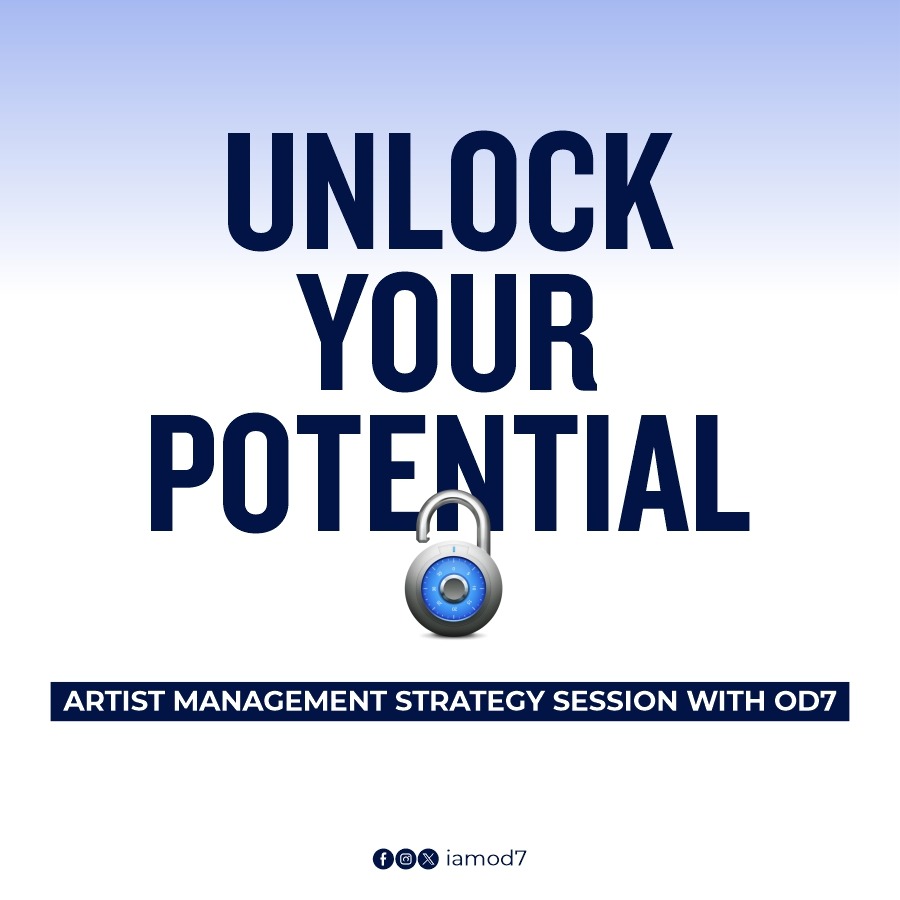 UNLOCK YOUR POTENTIAL

ARTIST MANAGEMENT STRATEGY SESSION WITH OD7

iamod7